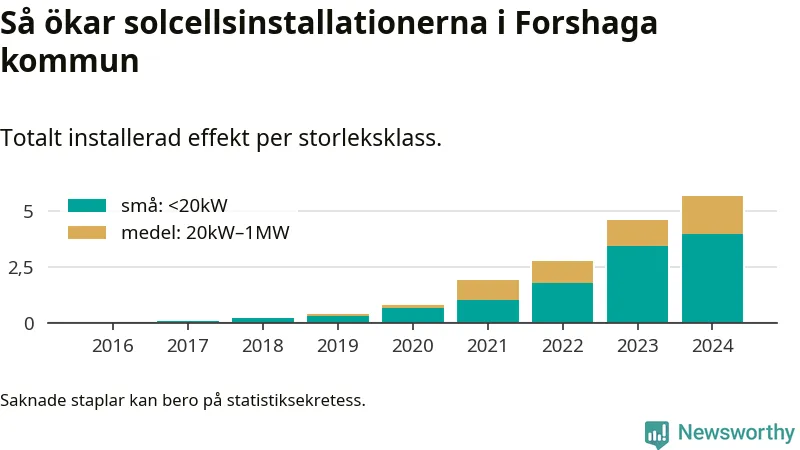 Så ökar solcellsinstallationerna i Forshaga kommun

Totalt installerad effekt per storleksklass.

små: <20kW
medel: 20kW–1MW

5
2,5
0

2016
2017
2018
2019
2020
2021
2022
2023
2024

Saknade staplar kan bero på statistiksekretess.

Newsworthy